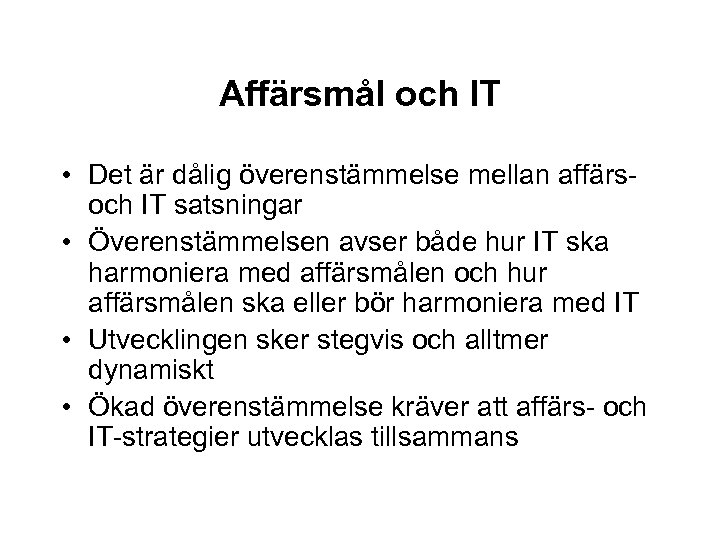 Affärsmål och IT

• Det är dålig överenstämmelse mellan affärs- och IT satsningar
• Överenstämmelsen avser både hur IT ska harmoniera med affärsmålen och hur affärsmålen ska eller bör harmoniera med IT
• Utvecklingen sker stegvis och alltmer dynamiskt
• Ökad överenstämmelse kräver att affärs- och IT-strategier utvecklas tillsammans